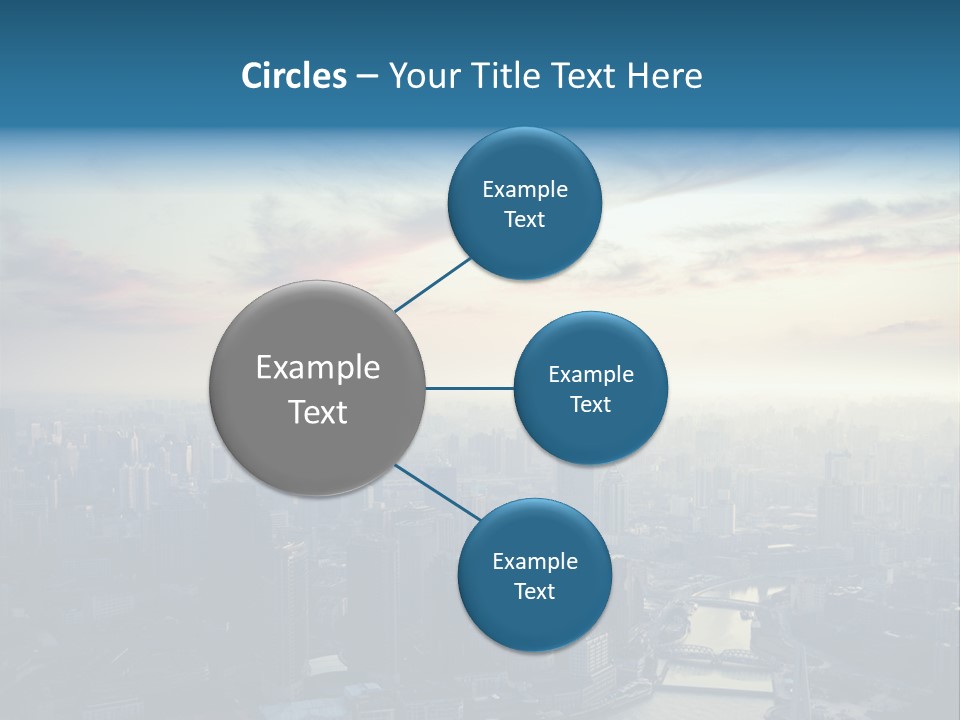 Circles – Your Title Text Here

Example Text

Example Text

Example Text

Example Text